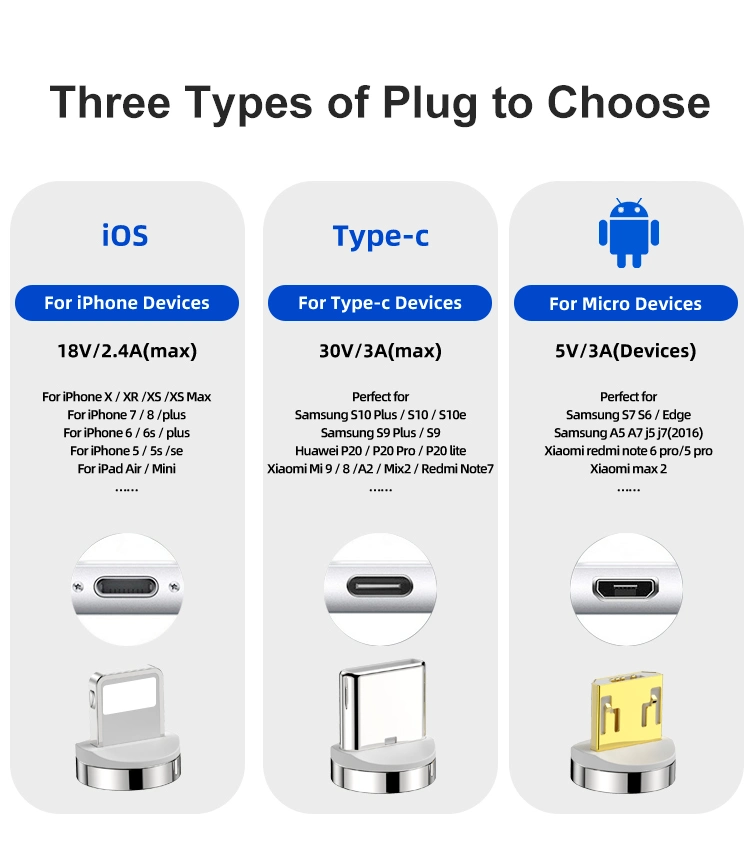 Three Types of Plug to Choose

iOS

For iPhone Devices

18V/2.4A(max)

For iPhone X / XR /XS /XS Max
For iPhone 7 / 8 /plus
For iPhone 6 / 6s / plus
For iPhone 5 / 5s /se
For iPad Air / Mini
......

Type-c

For Type-c Devices

30V/3A(max)

Perfect for
Samsung S10 Plus / S10 / S10e
Samsung S9 Plus / S9
Huawei P20 / P20 Pro / P20 lite
Xiaomi Mi 9 / 8 /A2 / Mix2 / Redmi Note7
......

For Micro Devices

5V/3A(Devices)

Perfect for
Samsung S7 S6 / Edge
Samsung A5 A7 j5 j7(2016)
Xiaomi redmi note 6 pro/5 pro
Xiaomi max 2
......